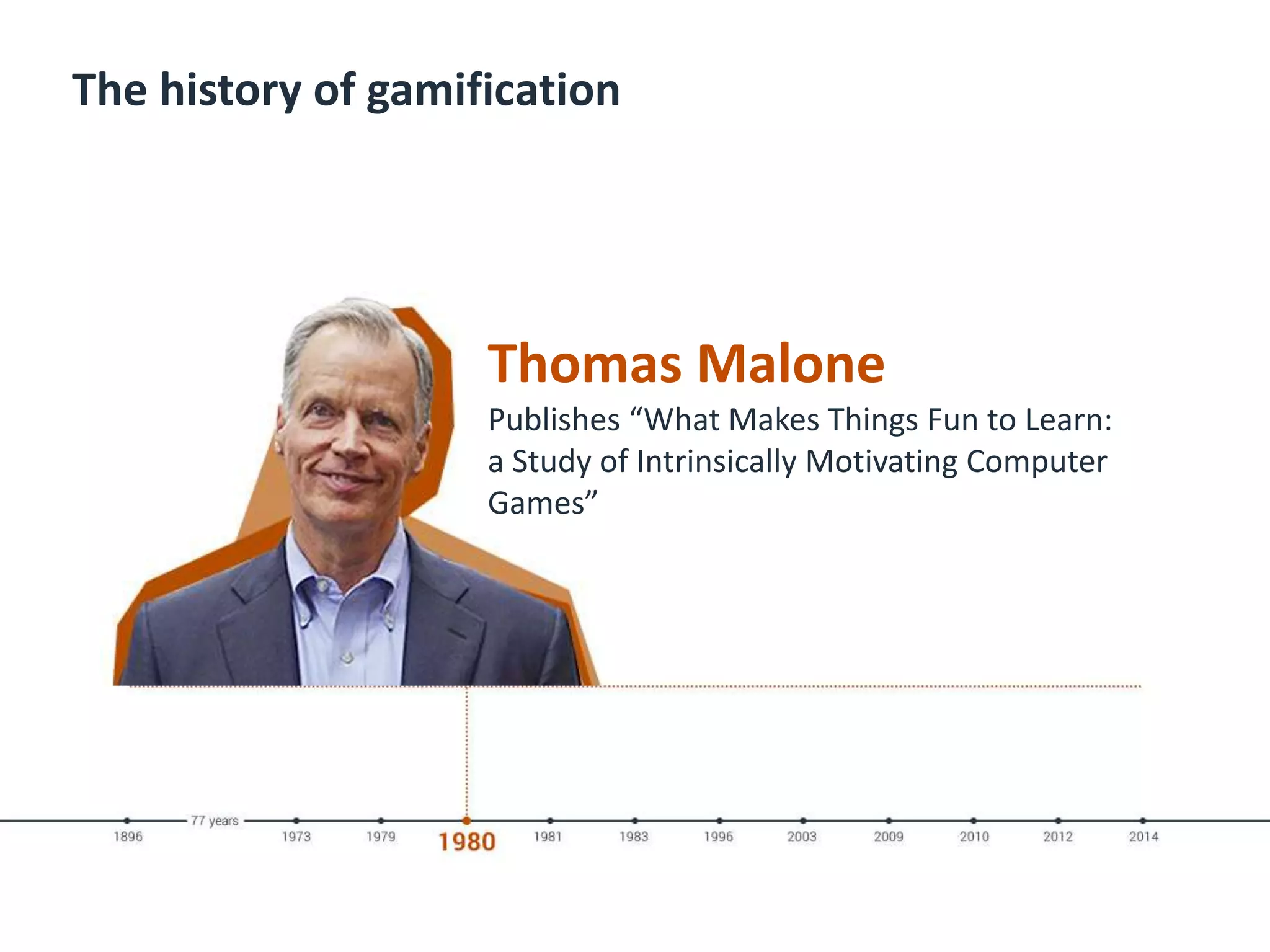 The history of gamification

Thomas Malone

Publishes “What Makes Things Fun to Learn: a Study of Intrinsically Motivating Computer Games”

1896 77 years 1973 1979 1980 1981 1983 1996 2003 2009 2010 2012 2014